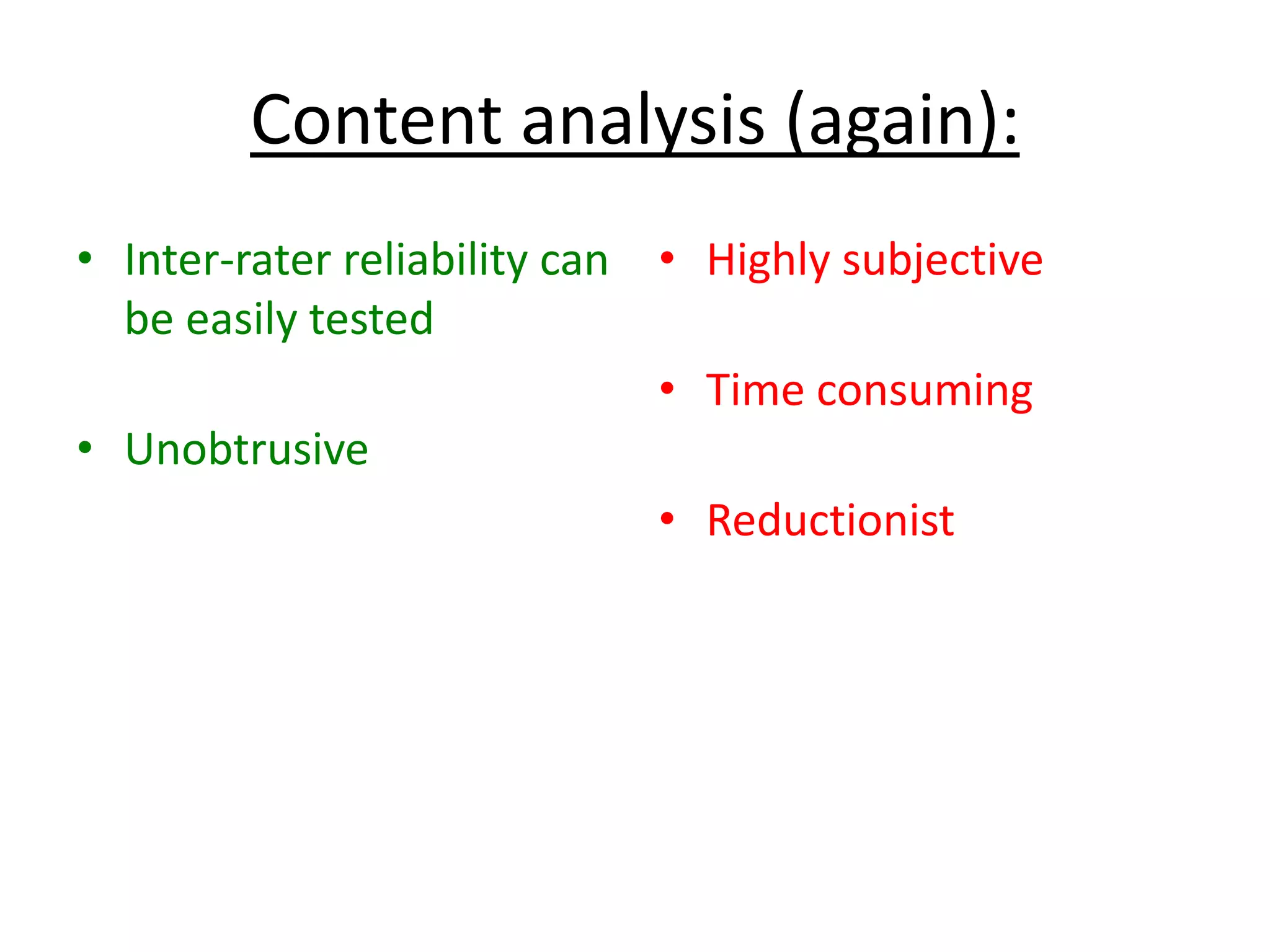 Content analysis (again):

• Inter-rater reliability can be easily tested

• Unobtrusive

• Highly subjective

• Time consuming

• Reductionist